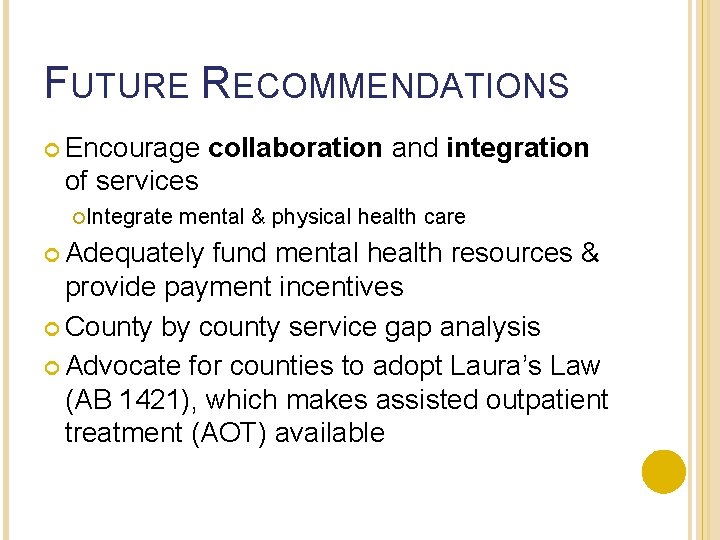 FUTURE RECOMMENDATIONS

Encourage collaboration and integration of services

Integrate mental & physical health care

Adequately fund mental health resources & provide payment incentives

County by county service gap analysis

Advocate for counties to adopt Laura's Law (AB 1421), which makes assisted outpatient treatment (AOT) available